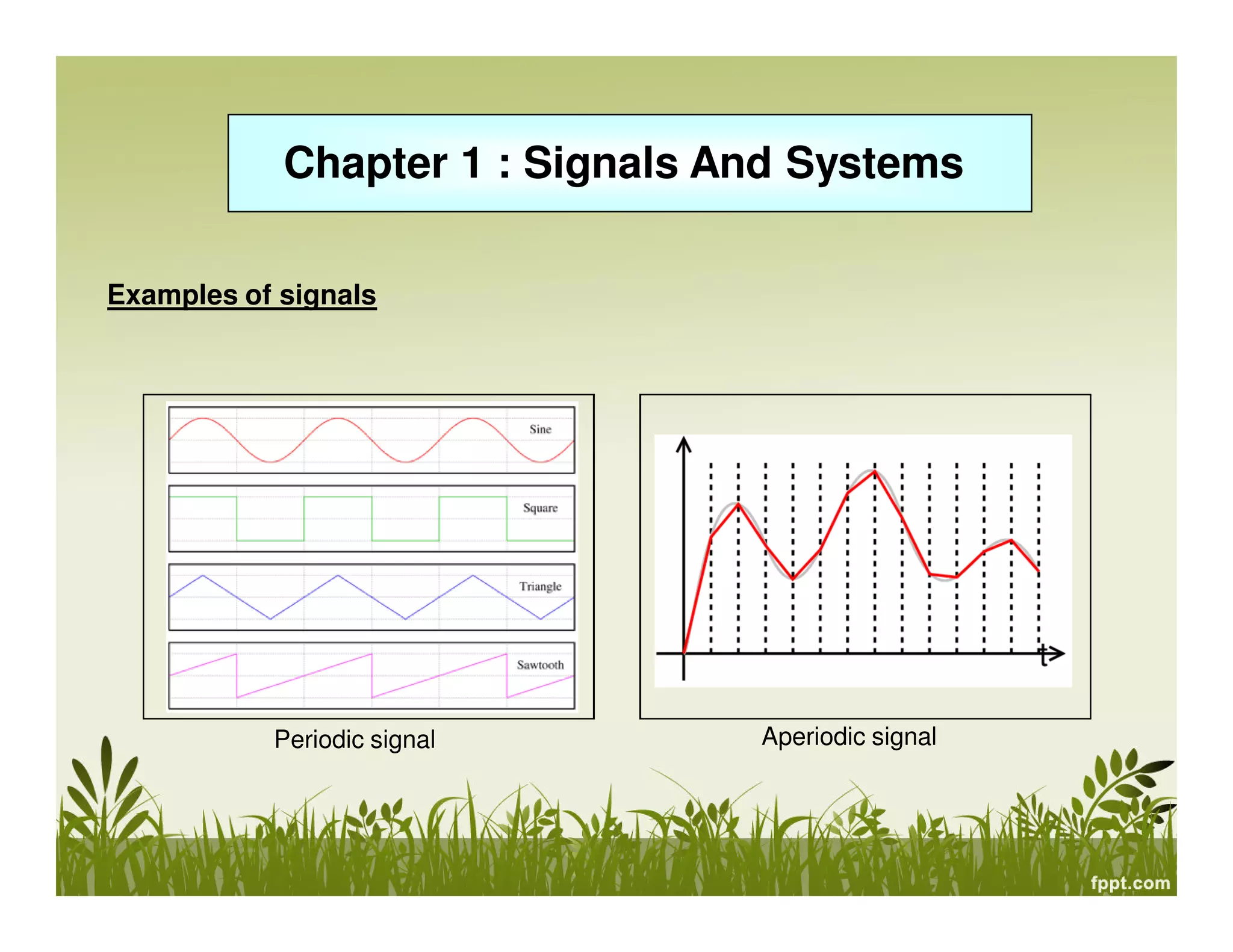 Chapter 1 : Signals And Systems

Examples of signals

Sine

Square

Triangle

Sawtooth

Periodic signal

t

Aperiodic signal

fppt.com